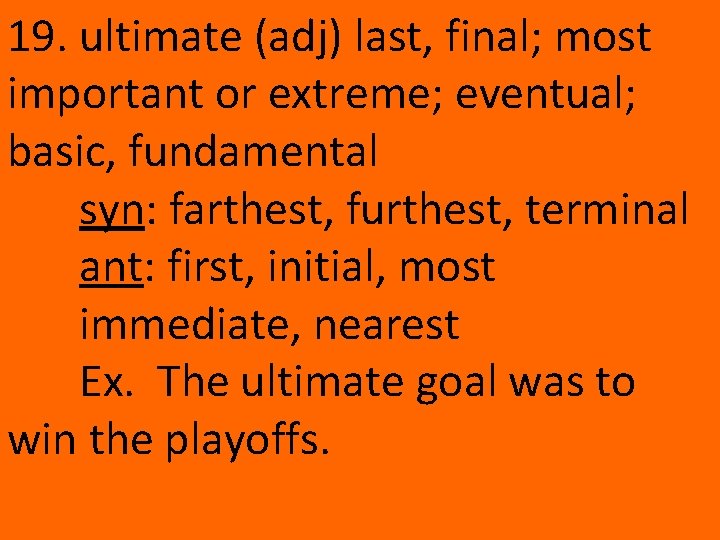 19. ultimate (adj) last, final; most important or extreme; eventual; basic, fundamental

syn: farthest, furthest, terminal

ant: first, initial, most immediate, nearest

Ex. The ultimate goal was to win the playoffs.